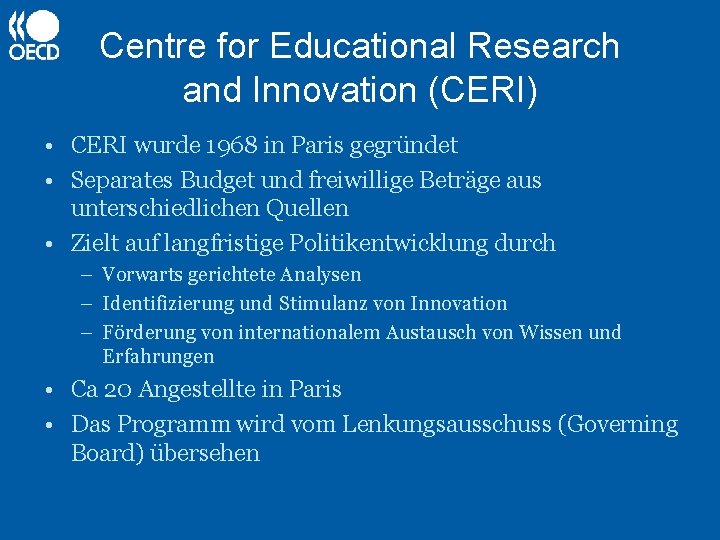 OECD

Centre for Educational Research and Innovation (CERI)

• CERI wurde 1968 in Paris gegründet
• Separates Budget und freiwillige Beträge aus unterschiedlichen Quellen
• Zielt auf langfristige Politikentwicklung durch
– Vorwarts gerichtete Analysen
– Identifizierung und Stimulanz von Innovation
– Förderung von internationalem Austausch von Wissen und Erfahrungen
• Ca 20 Angestellte in Paris
• Das Programm wird vom Lenkungsausschuss (Governing Board) übersehen